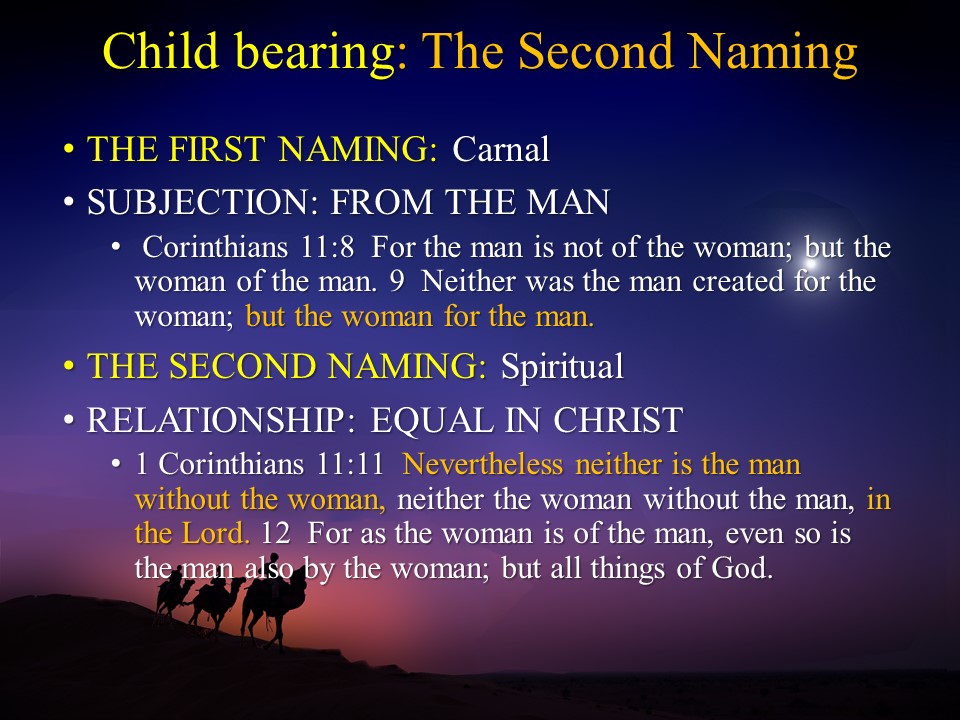 Child bearing: The Second Naming

• THE FIRST NAMING: Carnal

• SUBJECTION: FROM THE MAN

• Corinthians 11:8 For the man is not of the woman; but the woman of the man. 9 Neither was the man created for the woman; but the woman for the man.

• THE SECOND NAMING: Spiritual

• RELATIONSHIP: EQUAL IN CHRIST

• 1 Corinthians 11:11 Nevertheless neither is the man without the woman, neither the woman without the man, in the Lord. 12 For as the woman is of the man, even so is the man also by the woman; but all things of God.